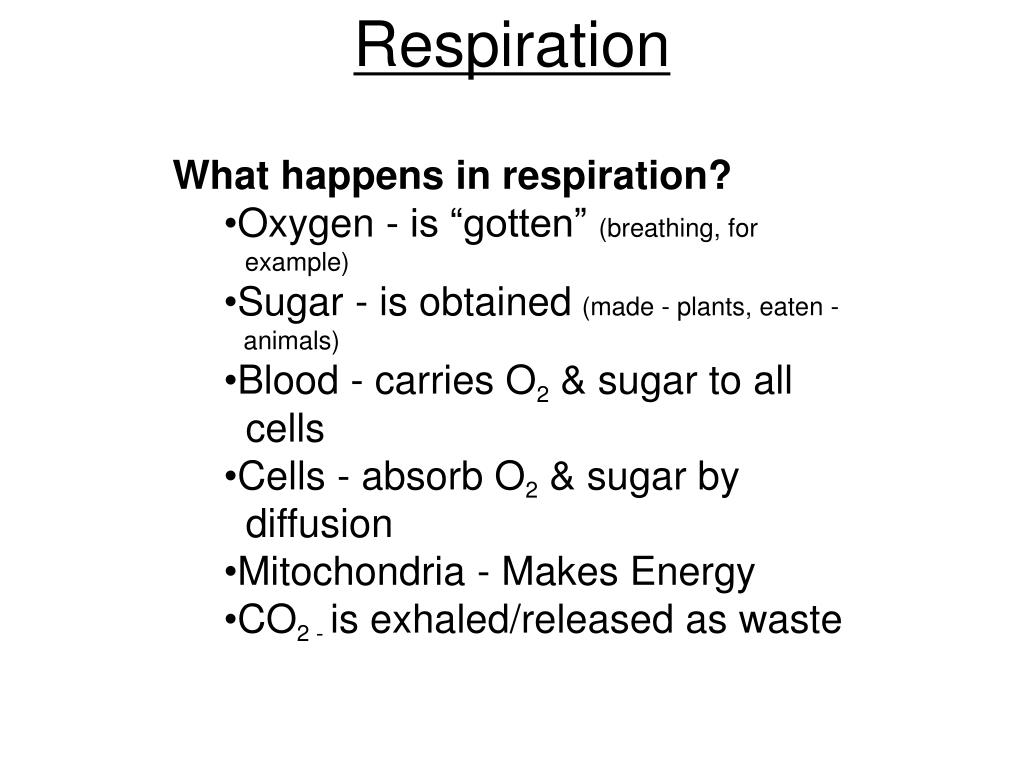 Respiration

What happens in respiration?

•Oxygen - is “gotten” (breathing, for example)

•Sugar - is obtained (made - plants, eaten - animals)

•Blood - carries $O_2$ & sugar to all cells

•Cells - absorb $O_2$ & sugar by diffusion

•Mitochondria - Makes Energy

•$CO_2$ - is exhaled/released as waste